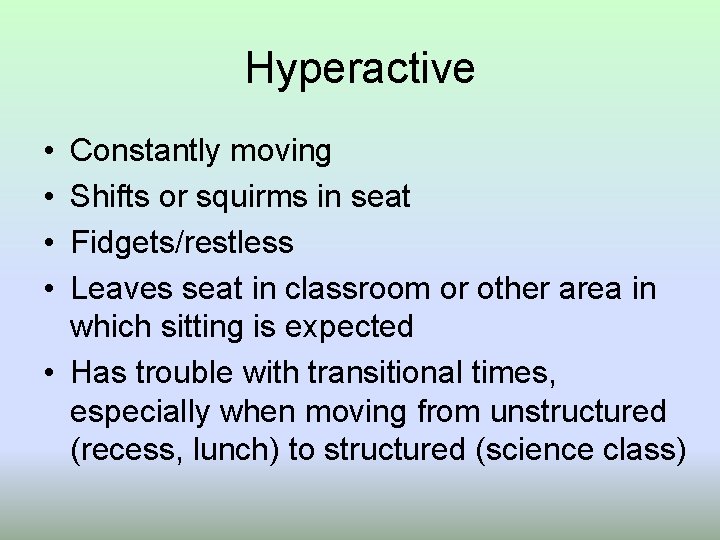 Hyperactive

• Constantly moving
• Shifts or squirms in seat
• Fidgets/restless
• Leaves seat in classroom or other area in which sitting is expected
• Has trouble with transitional times, especially when moving from unstructured (recess, lunch) to structured (science class)